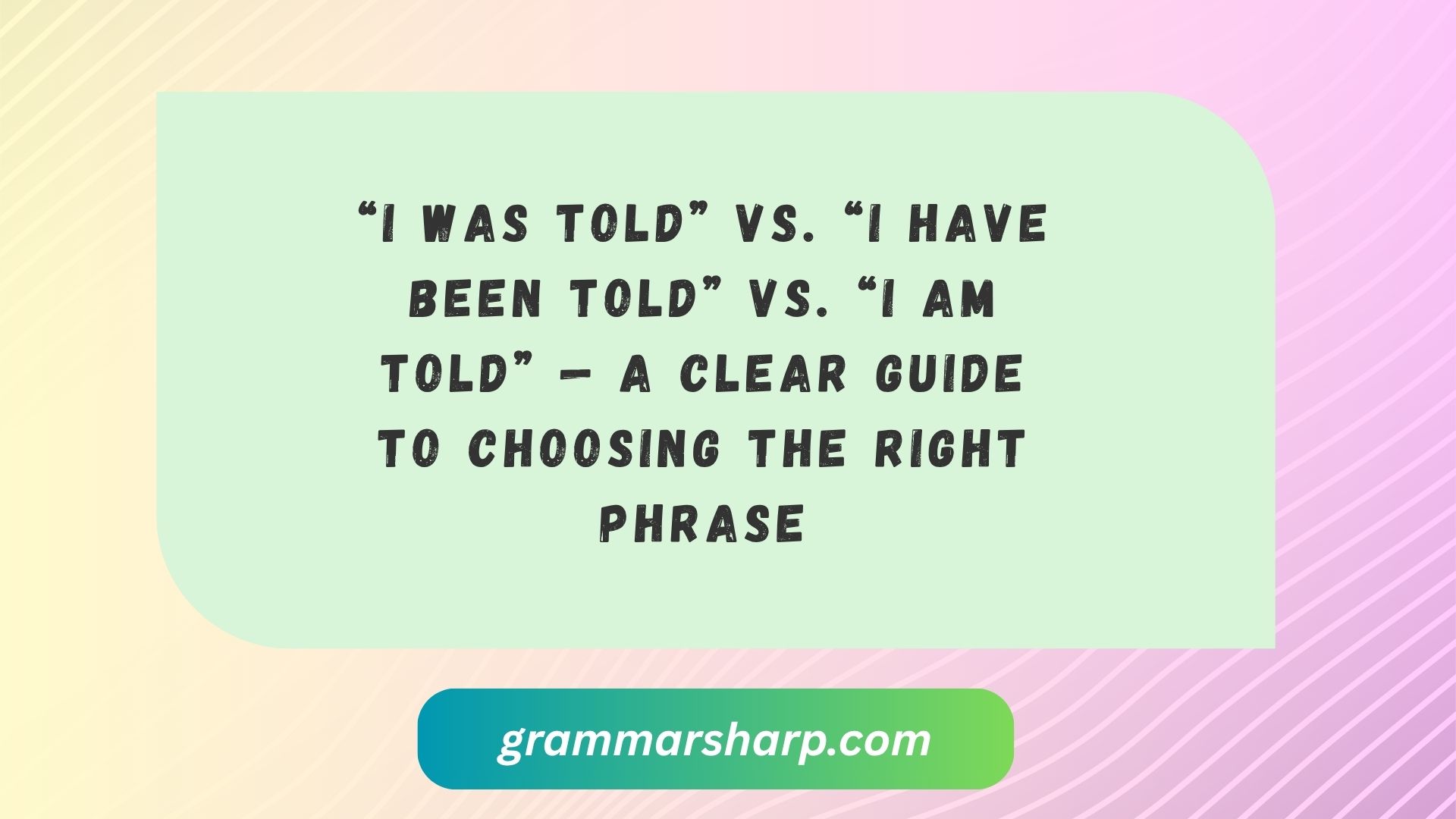 “I WAS TOLD” VS. “I HAVE BEEN TOLD” VS. “I AM TOLD” – A CLEAR GUIDE TO CHOOSING THE RIGHT PHRASE

grammarsharp.com